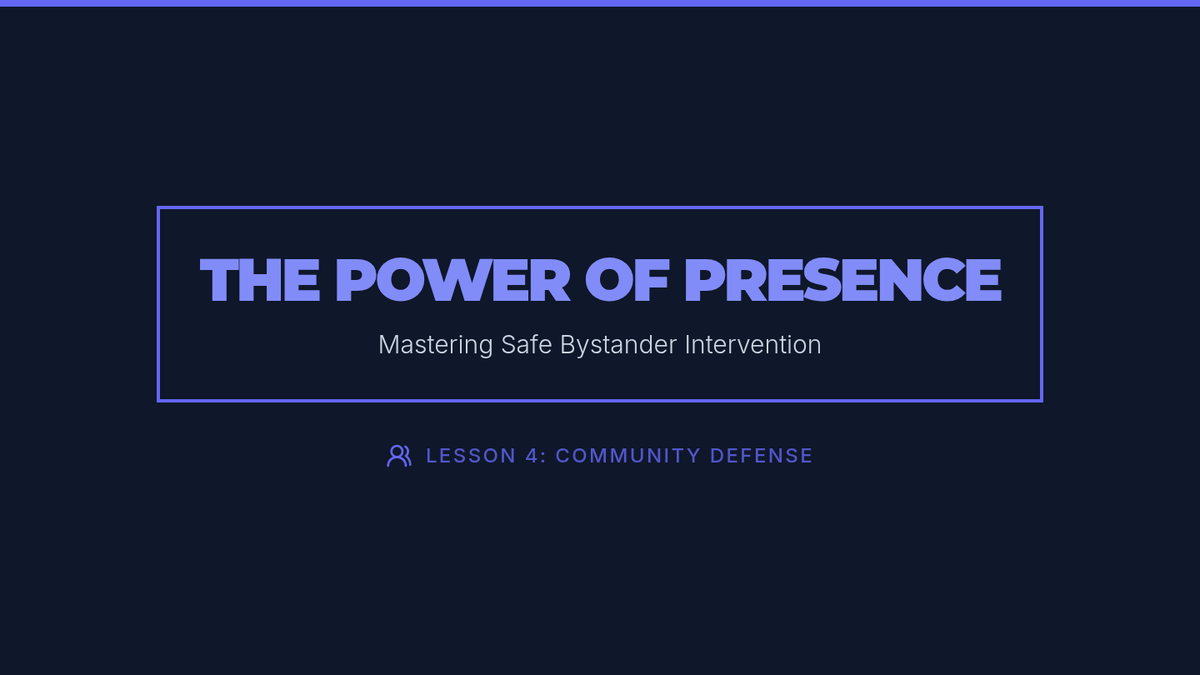 THE POWER OF PRESENCE

Mastering Safe Bystander Intervention

LESSON 4: COMMUNITY DEFENSE